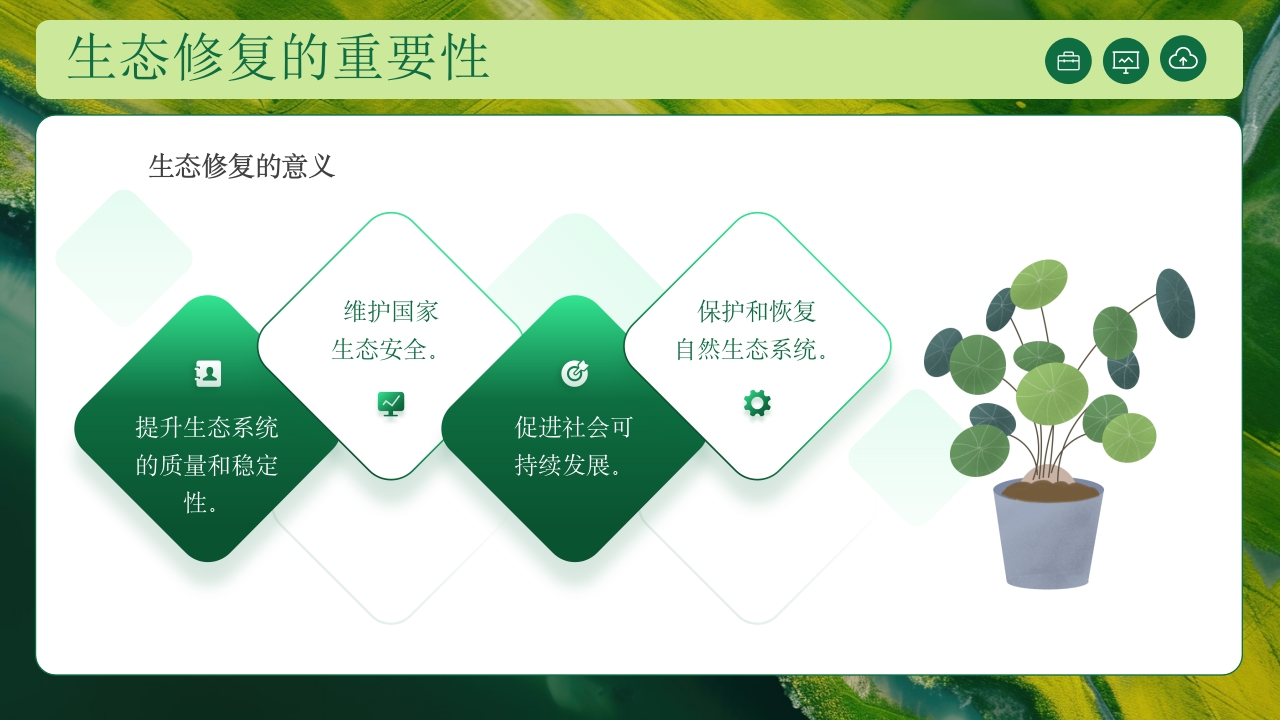 生态修复的重要性

生态修复的意义

提升生态系统的质量和稳定性。

维护国家生态安全。

促进社会可持续发展。

保护和恢复自然生态系统。